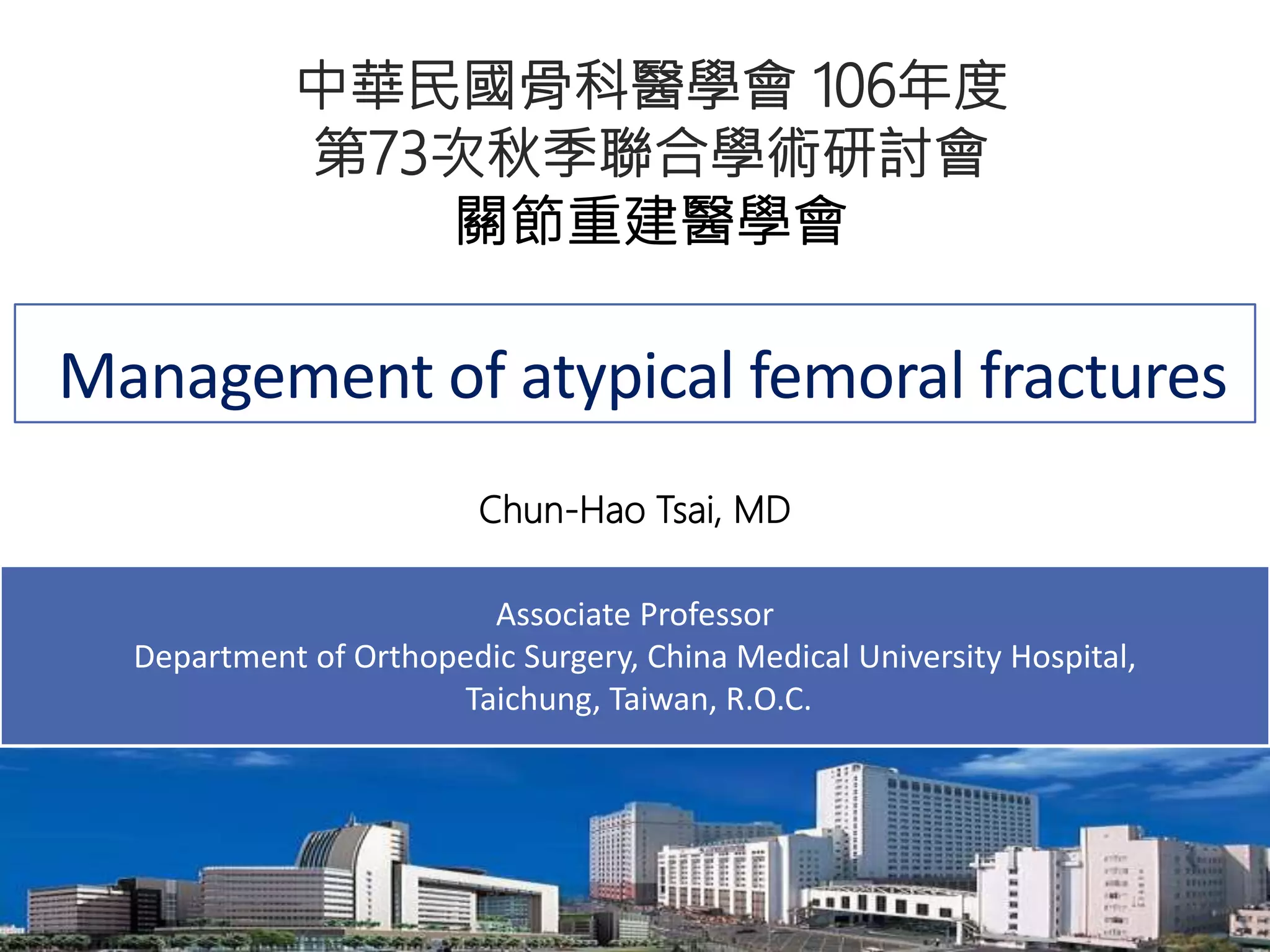 中華民國骨科醫學會 106年度
第73次秋季聯合學術研討會
關節重建醫學會

Management of atypical femoral fractures

Chun-Hao Tsai, MD

Associate Professor
Department of Orthopedic Surgery, China Medical University Hospital, Taichung, Taiwan, R.O.C.